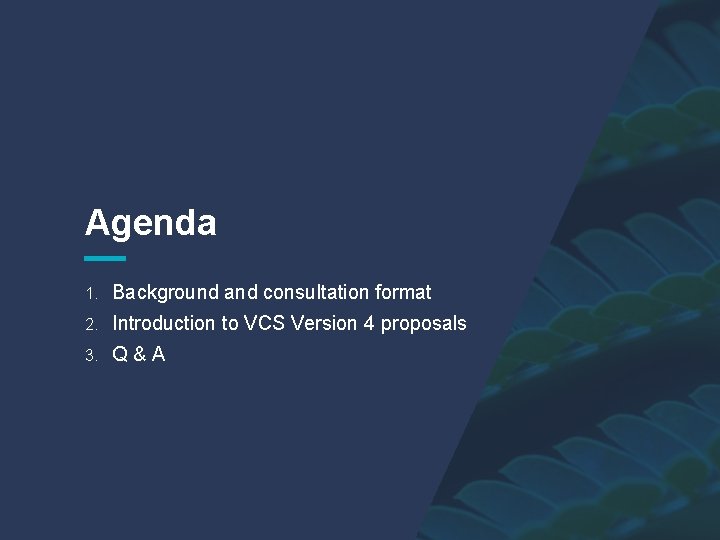 Agenda

1. Background and consultation format
2. Introduction to VCS Version 4 proposals
3. Q & A